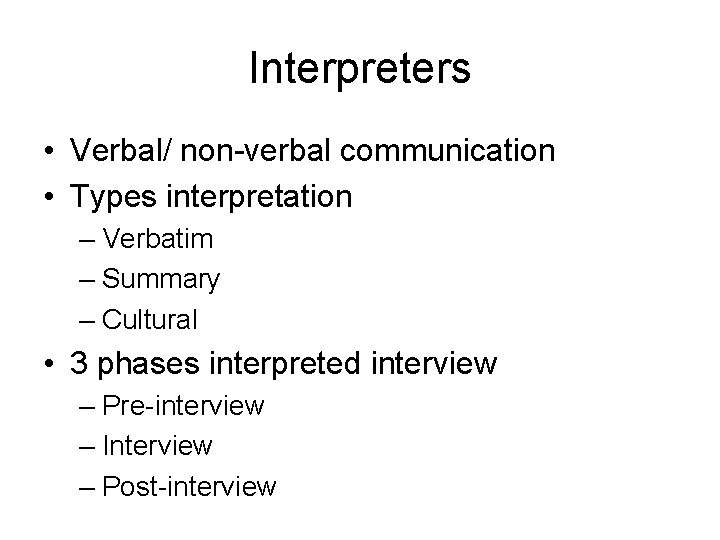 Interpreters

• Verbal/ non-verbal communication
• Types interpretation
– Verbatim
– Summary
– Cultural
• 3 phases interpreted interview
– Pre-interview
– Interview
– Post-interview